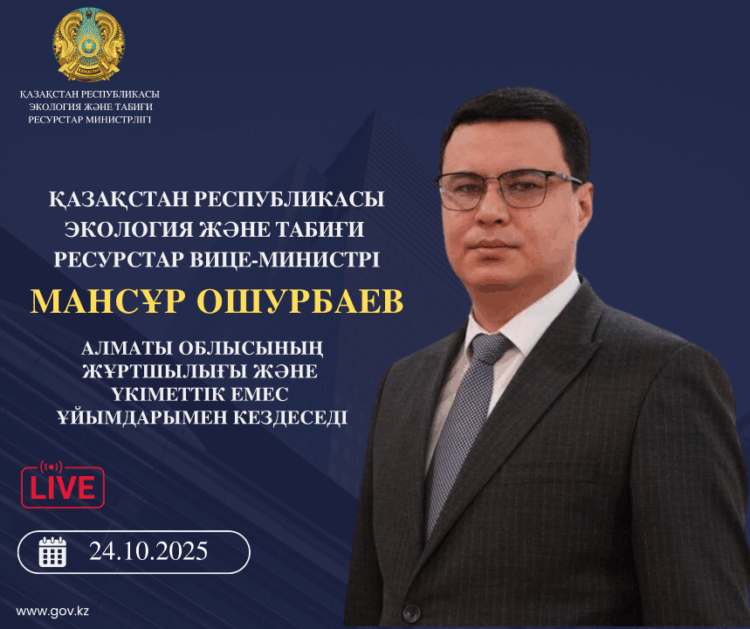 ҚАЗАҚСТАН РЕСПУБЛИКАСЫ
ЭКОЛОГИЯ ЖӘНЕ ТАБИҒИ
РЕСУРСТАР МИНИСТРЛІГІ

ҚАЗАҚСТАН РЕСПУБЛИКАСЫ ЭКОЛОГИЯ ЖӘНЕ ТАБИҒИ РЕСУРСТАР ВИЦЕ-МИНИСТРІ

МАНСҰР ОШУРБАЕВ

АЛМАТЫ ОБЛЫСЫНЫҢ ЖҰРТШЫЛЫҒЫ ЖӘНЕ ҮКІМЕТТІК ЕМЕС ҰЙЫМДАРЫМЕН КЕЗДЕСЕДІ

LIVE

24.10.2025

www.gov.kz